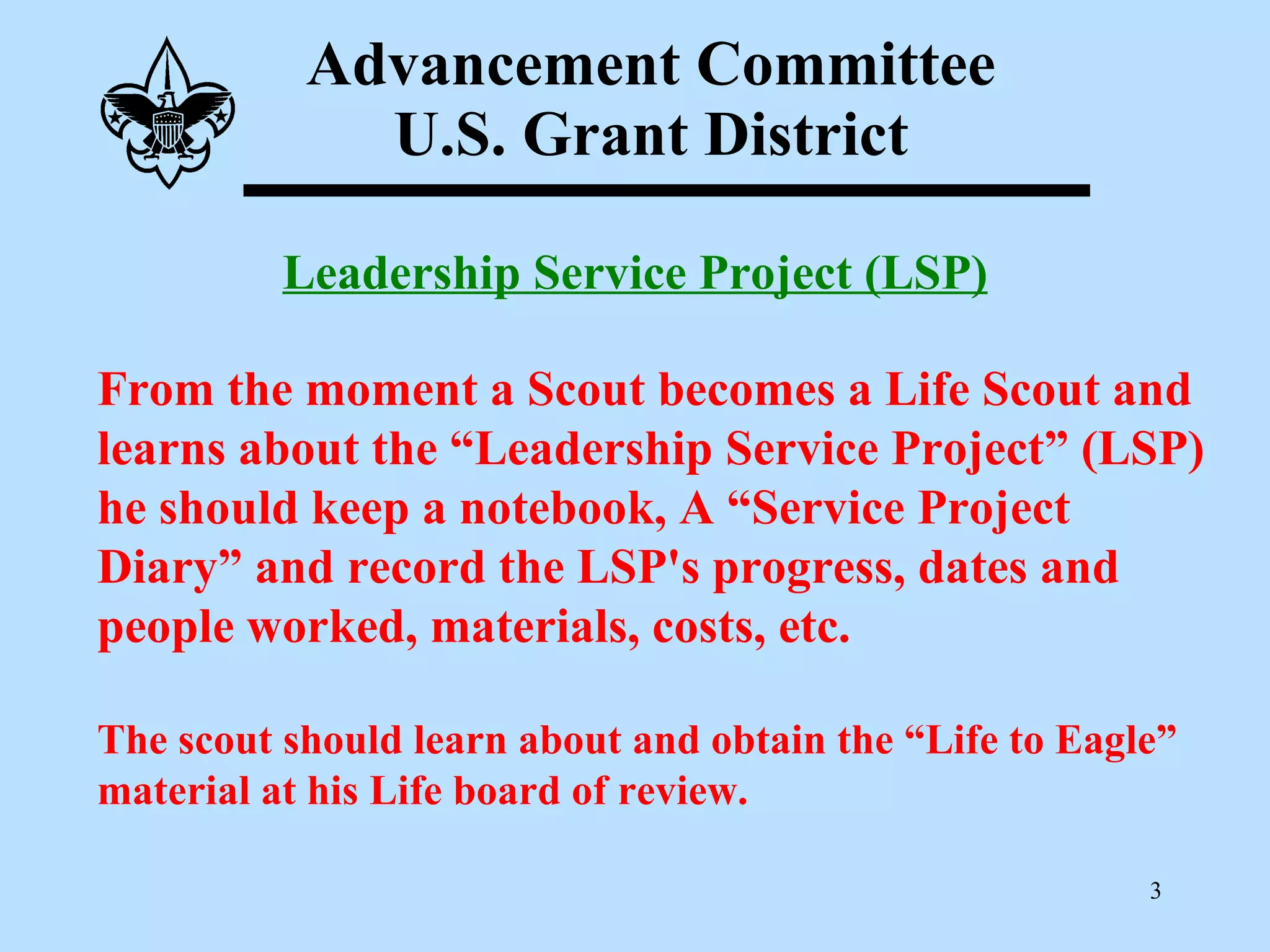 Advancement Committee
U.S. Grant District

Leadership Service Project (LSP)

From the moment a Scout becomes a Life Scout and learns about the “Leadership Service Project” (LSP) he should keep a notebook, A “Service Project Diary” and record the LSP's progress, dates and people worked, materials, costs, etc.

The scout should learn about and obtain the “Life to Eagle” material at his Life board of review.

3